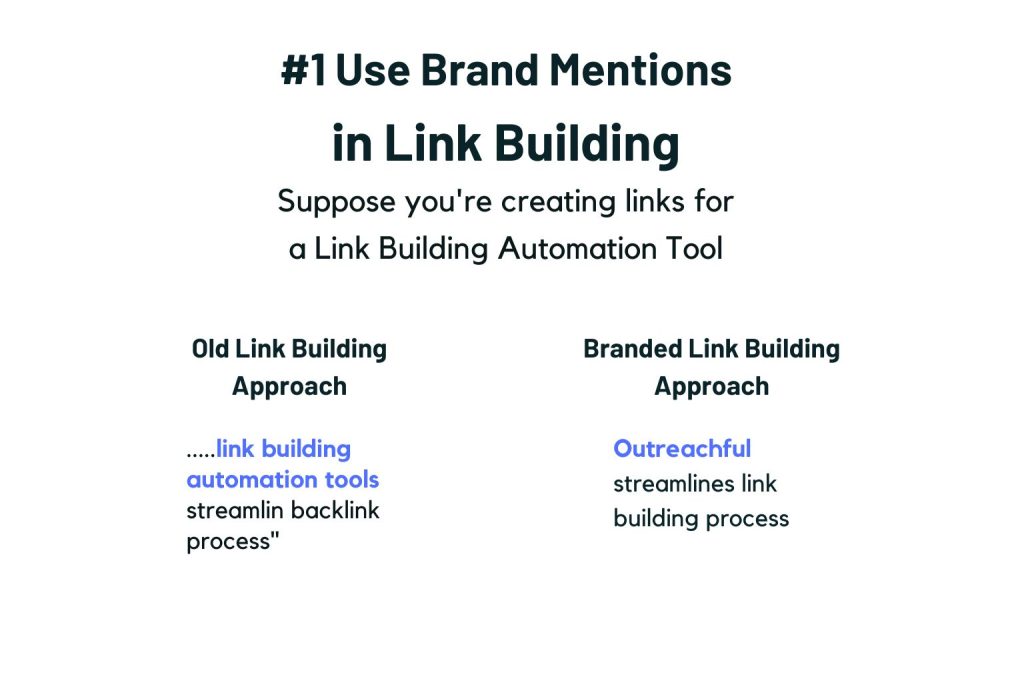 #1 Use Brand Mentions
in Link Building

Suppose you're creating links for a Link Building Automation Tool

Old Link Building Approach

.....link building automation tools streamlin backlink process"

Branded Link Building Approach

Outreachful streamlines link building process